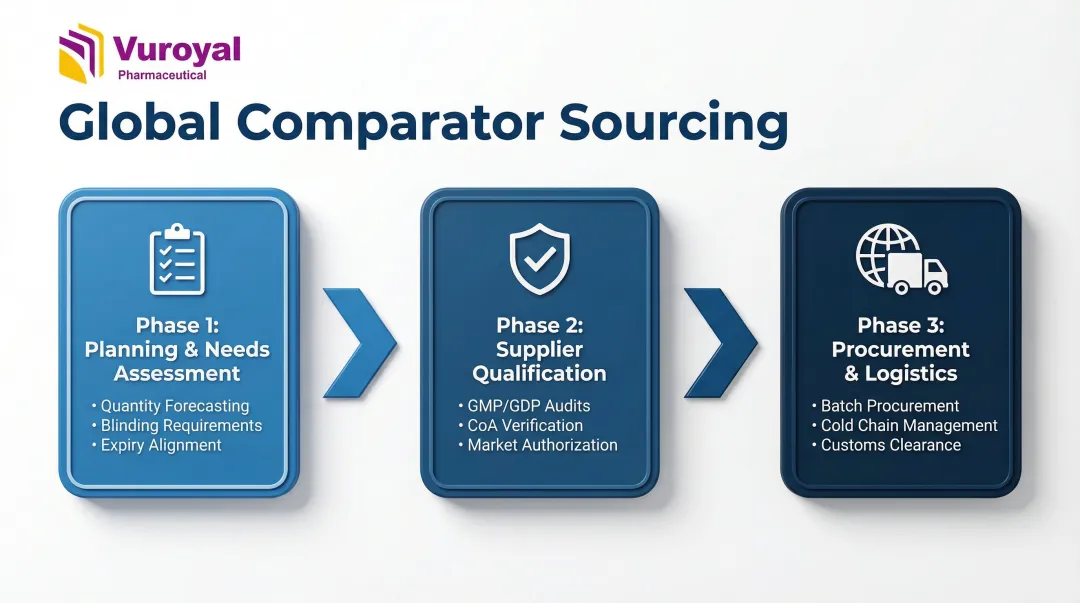 Vuroyal
Pharmaceutical

Global Comparator Sourcing

Phase 1: Planning & Needs Assessment

• Quantity Forecasting
• Blinding Requirements
• Expiry Alignment

Phase 2: Supplier Qualification

• GMP/GDP Audits
• CoA Verification
• Market Authorization

Phase 3: Procurement & Logistics

• Batch Procurement
• Cold Chain Management
• Customs Clearance